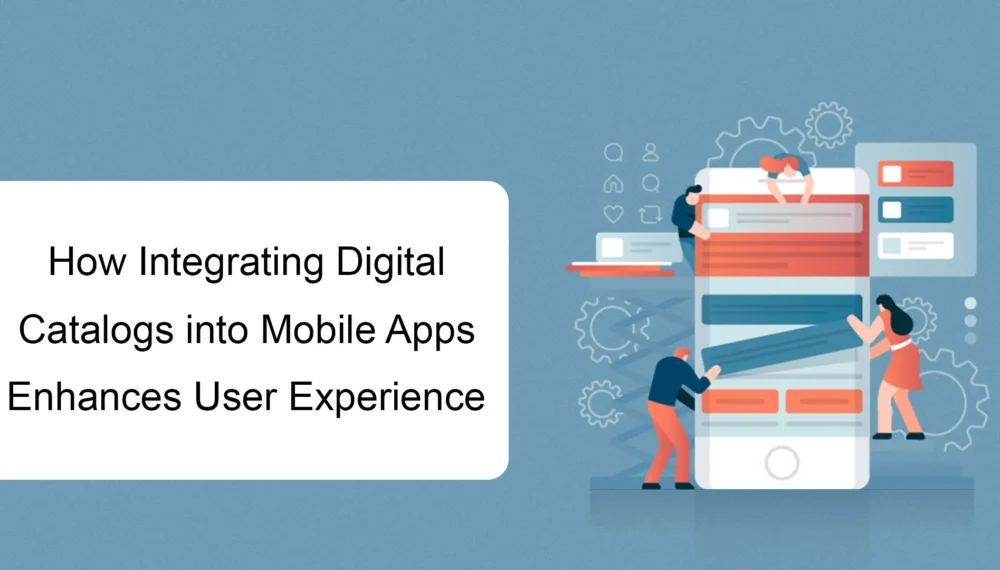 How Integrating Digital Catalogs into Mobile Apps Enhances User Experience